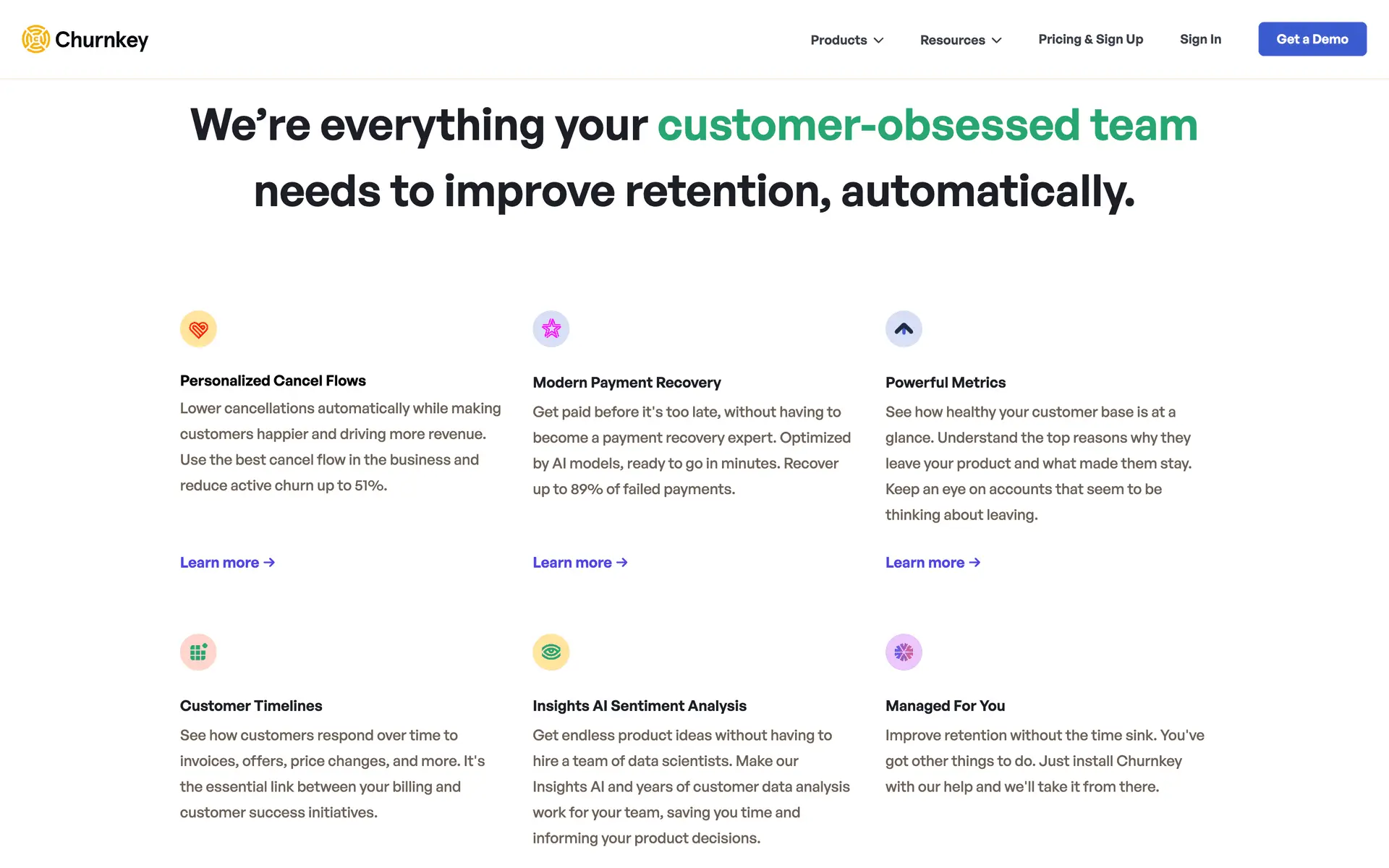 Churnkey

Products Resources Pricing & Sign Up Sign In Get a Demo

We're everything your customer-obsessed team needs to improve retention, automatically.

Personalized Cancel Flows

Lower cancellations automatically while making customers happier and driving more revenue. Use the best cancel flow in the business and reduce active churn up to 51%.

Learn more →

Modern Payment Recovery

Get paid before it's too late, without having to become a payment recovery expert. Optimized by AI models, ready to go in minutes. Recover up to 89% of failed payments.

Learn more →

Powerful Metrics

See how healthy your customer base is at a glance. Understand the top reasons why they leave your product and what made them stay. Keep an eye on accounts that seem to be thinking about leaving.

Learn more →

Customer Timelines

See how customers respond over time to invoices, offers, price changes, and more. It's the essential link between your billing and customer success initiatives.

Insights AI Sentiment Analysis

Get endless product ideas without having to hire a team of data scientists. Make our Insights AI and years of customer data analysis work for your team, saving you time and informing your product decisions.

Managed For You

Improve retention without the time sink. You've got other things to do. Just install Churnkey with our help and we'll take it from there.